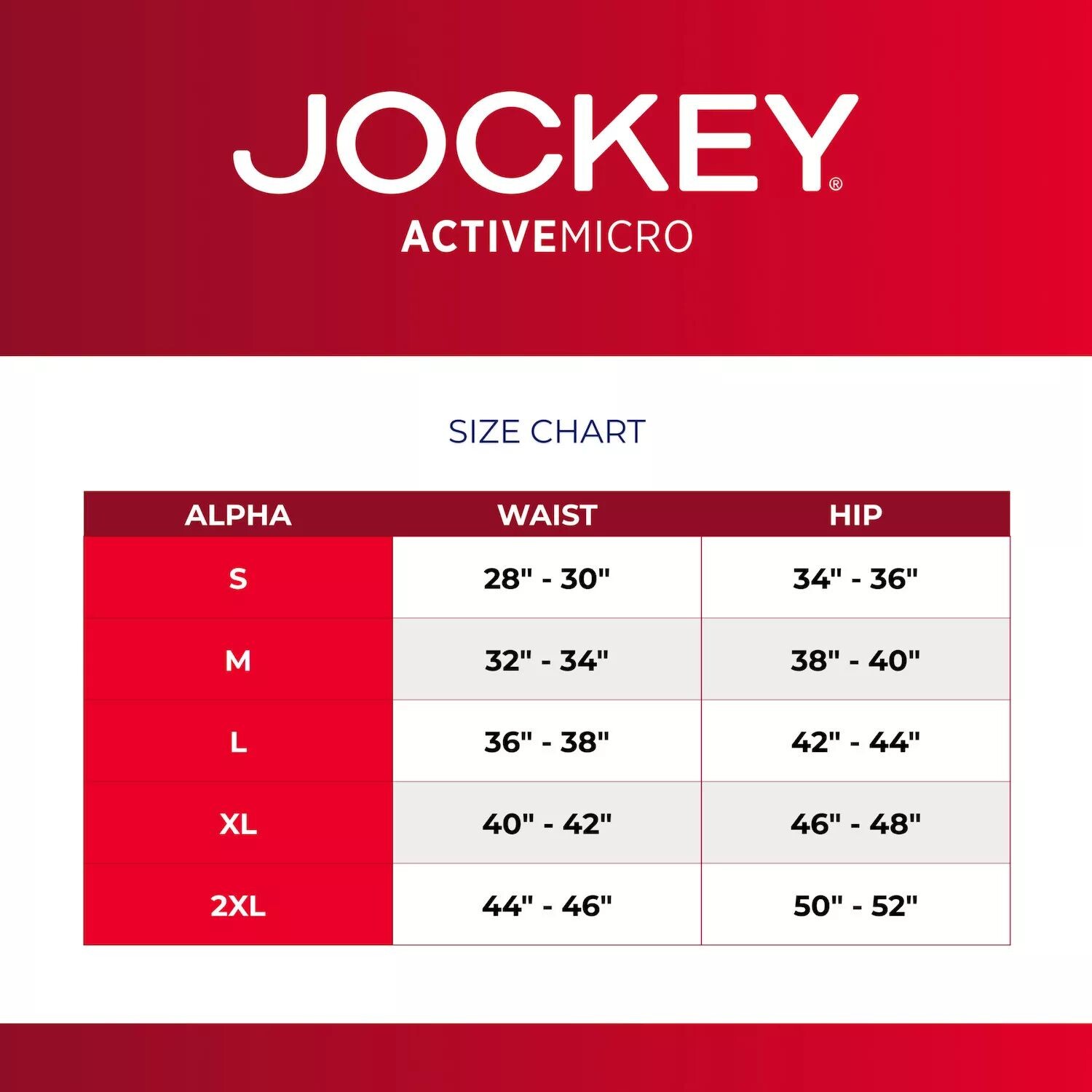 JOCKEY®
ACTIVEMICRO

SIZE CHART

| ALPHA | WAIST | HIP |
|---|---|---|
| S | 28" - 30" | 34" - 36" |
| M | 32" - 34" | 38" - 40" |
| L | 36" - 38" | 42" - 44" |
| XL | 40" - 42" | 46" - 48" |
| 2XL | 44" - 46" | 50" - 52" |